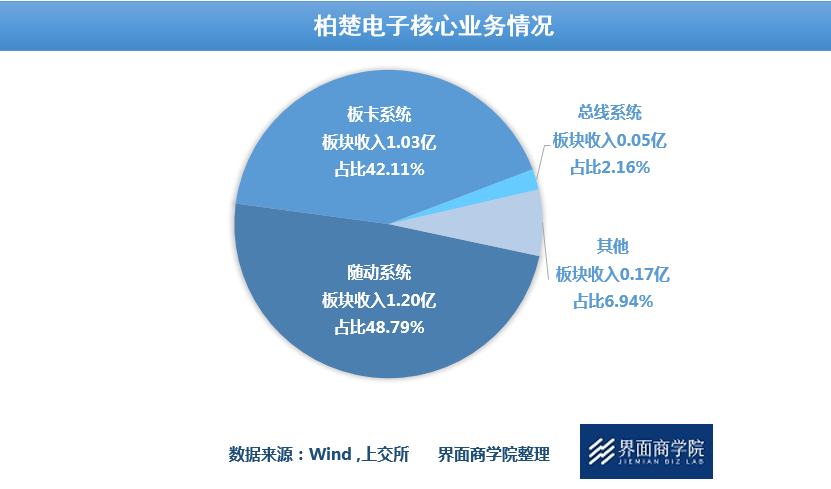 柏楚电子核心业务情况

板卡系统
板块收入1.03亿
占比42.11%

总线系统
板块收入0.05亿
占比2.16%

其他
板块收入0.17亿
占比6.94%

随动系统
板块收入1.20亿
占比48.79%

数据来源：Wind ,上交所　界面商学院整理

界面商学院
JIEMIAN BIZ LAB